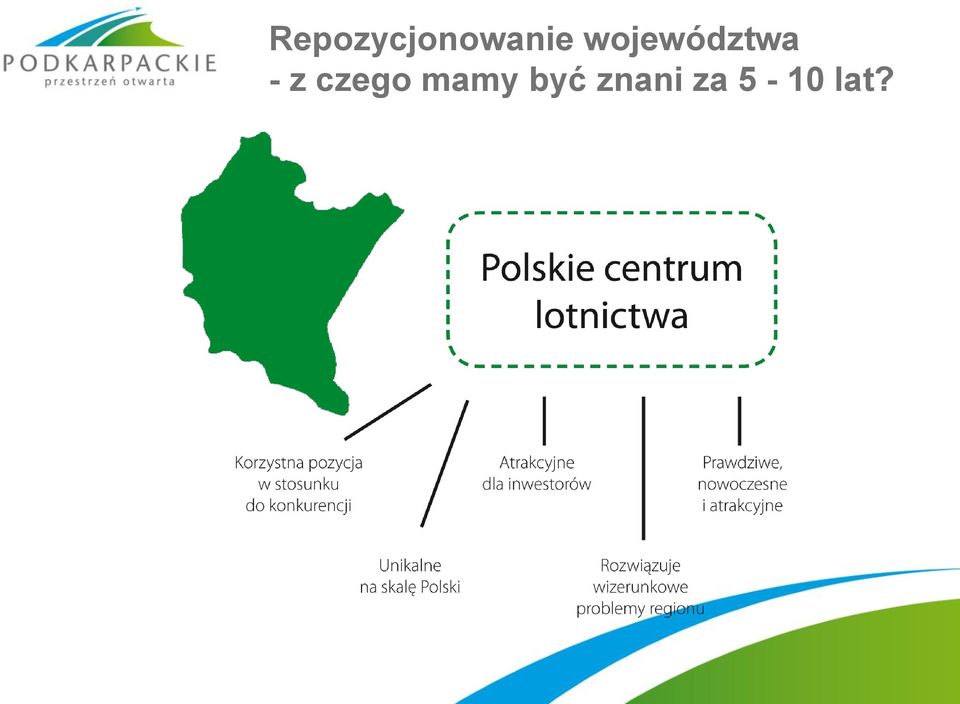 PODKARPACKIE
przestrzeń otwarta

Repozycjonowanie województwa
- z czego mamy być znani za 5 - 10 lat?

Polskie centrum lotnictwa

Korzystna pozycja w stosunku do konkurencji

Unikalne na skalę Polski

Atrakcyjne dla inwestorów

Rozwiązuje wizerunkowe problemy regionu

Prawdziwe, nowoczesne i atrakcyjne